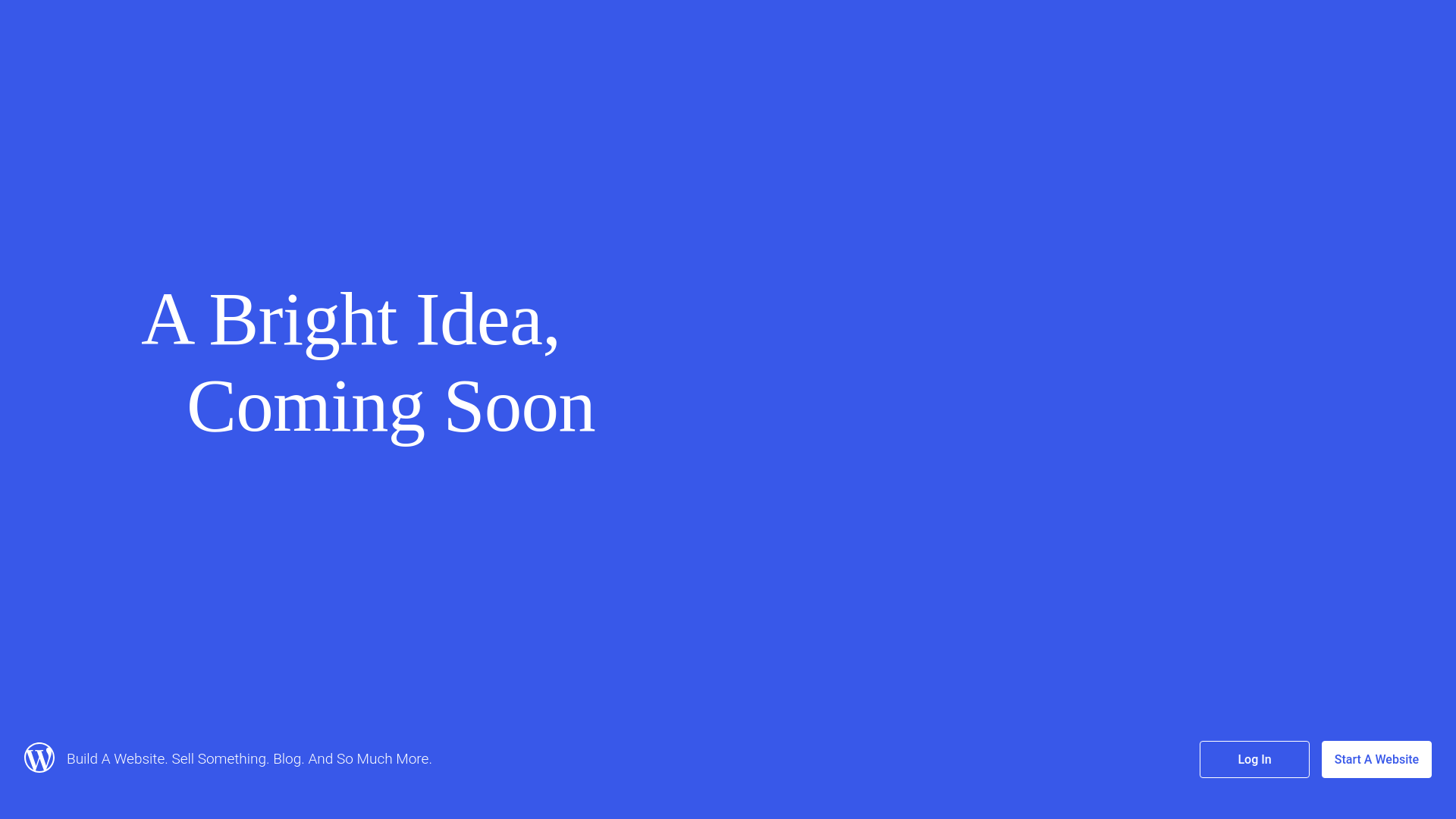 A Bright Idea,
Coming Soon

Build A Website. Sell Something. Blog. And So Much More.

Log In

Start A Website